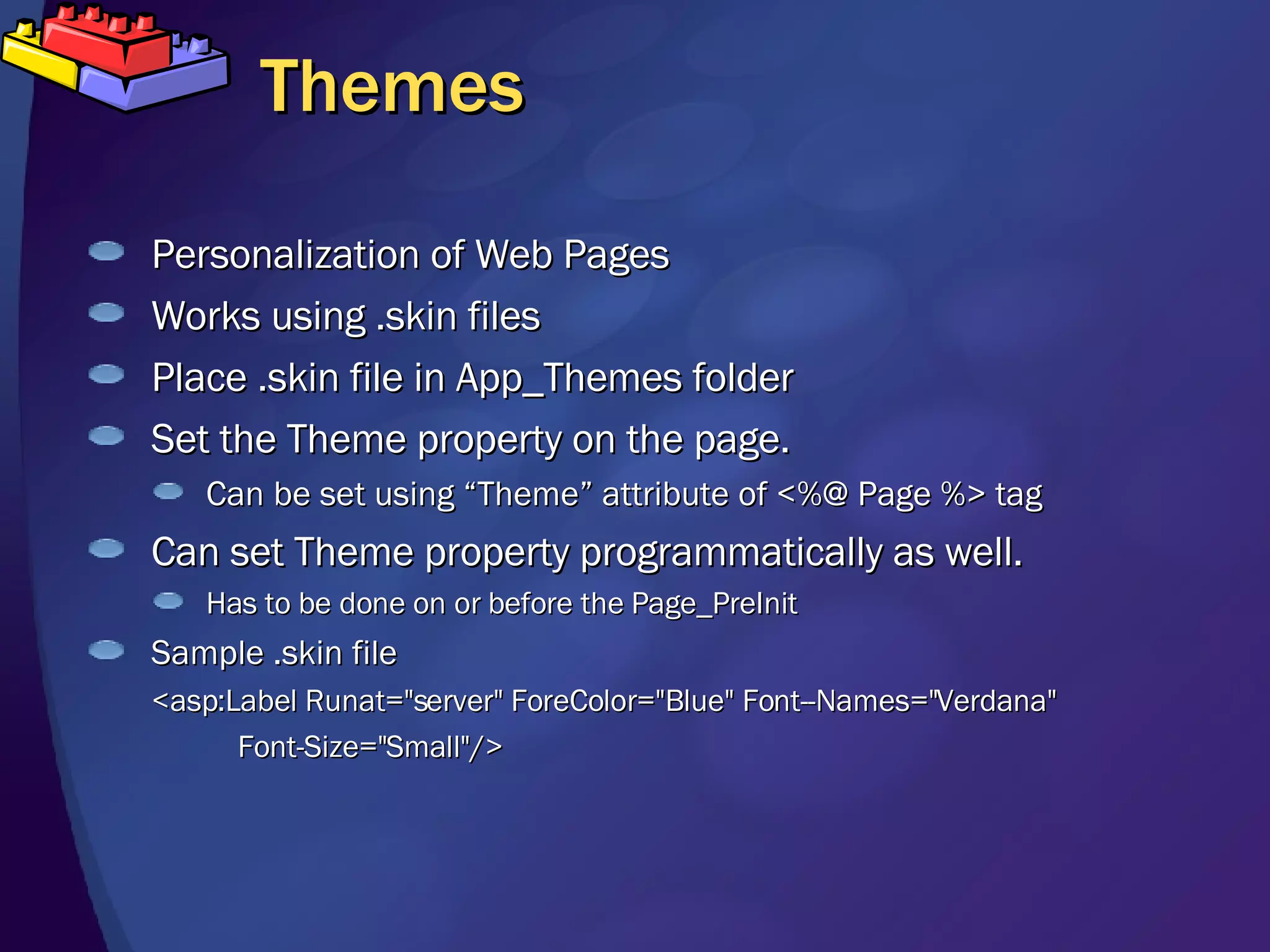 Themes

Personalization of Web Pages

Works using .skin files

Place .skin file in App_Themes folder

Set the Theme property on the page.

Can be set using “Theme” attribute of <%@ Page %> tag

Can set Theme property programmatically as well.

Has to be done on or before the Page_PreInit

Sample .skin file

<asp:Label Runat="server" ForeColor="Blue" Font–Names="Verdana" Font-Size="Small"/>